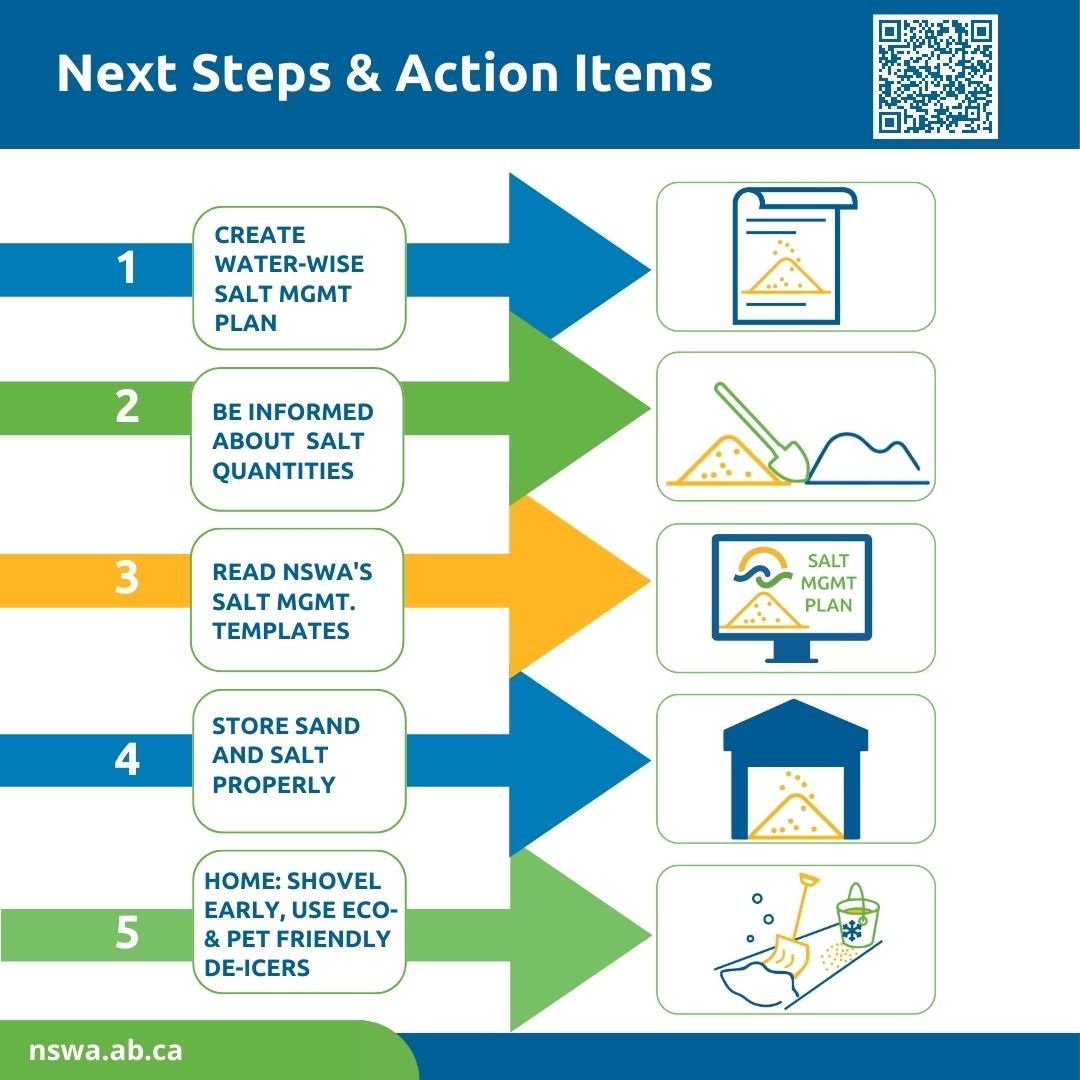 Next Steps & Action Items

1
CREATE WATER-WISE SALT MGMT PLAN

2
BE INFORMED ABOUT SALT QUANTITIES

3
READ NSWA'S SALT MGMT. TEMPLATES

SALT MGMT PLAN

4
STORE SAND AND SALT PROPERLY

5
HOME: SHOVEL EARLY, USE ECO- & PET FRIENDLY DE-ICERS

nswa.ab.ca